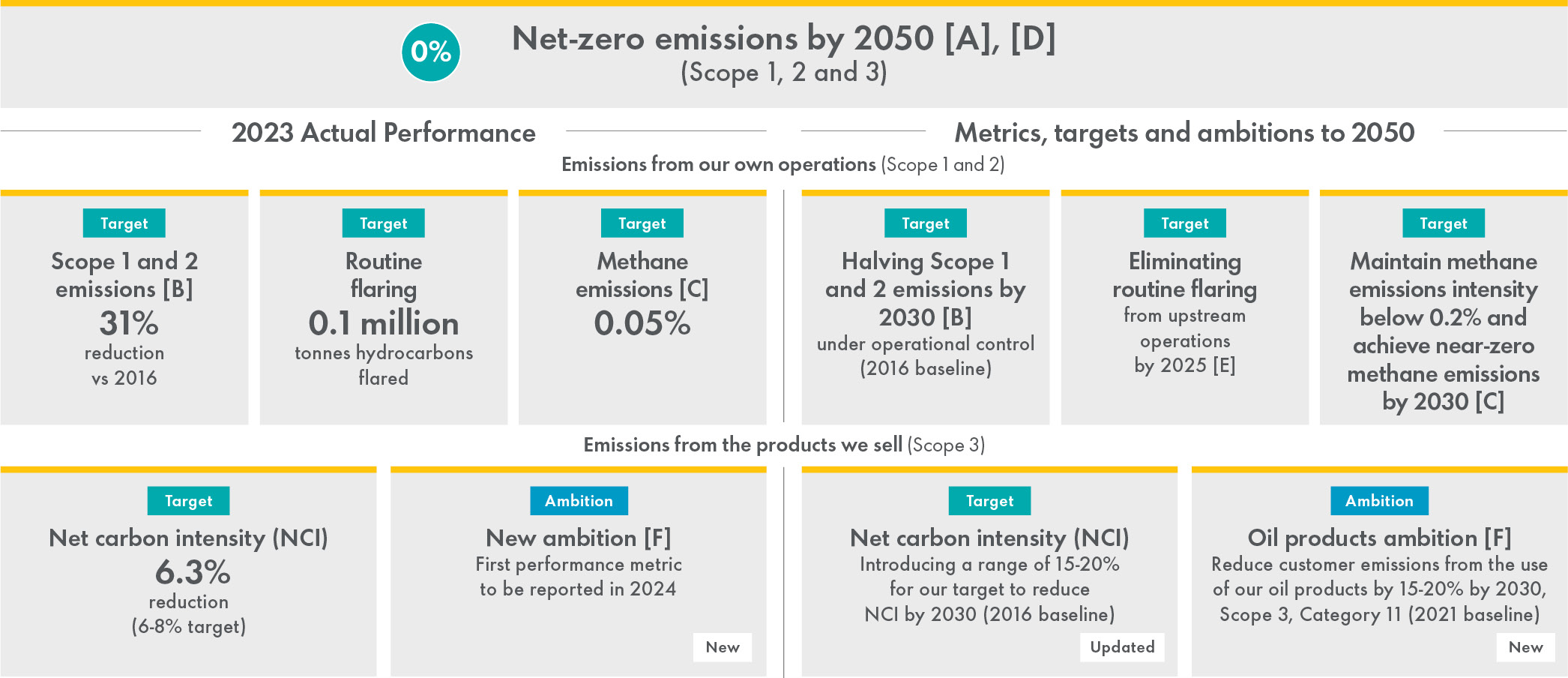 0%

Net-zero emissions by 2050 [A], [D]
(Scope 1, 2 and 3)

2023 Actual Performance

Metrics, targets and ambitions to 2050

Emissions from our own operations (Scope 1 and 2)

Target
Scope 1 and 2 emissions [B]
31%
reduction vs 2016

Target
Routine flaring
0.1 million
tonnes hydrocarbons flared

Target
Methane emissions [C]
0.05%

Target
Halving Scope 1 and 2 emissions by 2030 [B]
under operational control (2016 baseline)

Target
Eliminating routine flaring
from upstream operations by 2025 [E]

Target
Maintain methane emissions intensity below 0.2% and achieve near-zero methane emissions by 2030 [C]

Emissions from the products we sell (Scope 3)

Target
Net carbon intensity (NCI)
6.3%
reduction
(6-8% target)

Ambition
New ambition [F]
First performance metric to be reported in 2024
New

Target
Net carbon intensity (NCI)
Introducing a range of 15-20% for our target to reduce NCI by 2030 (2016 baseline)
Updated

Ambition
Oil products ambition [F]
Reduce customer emissions from the use of our oil products by 15-20% by 2030, Scope 3, Category 11 (2021 baseline)
New